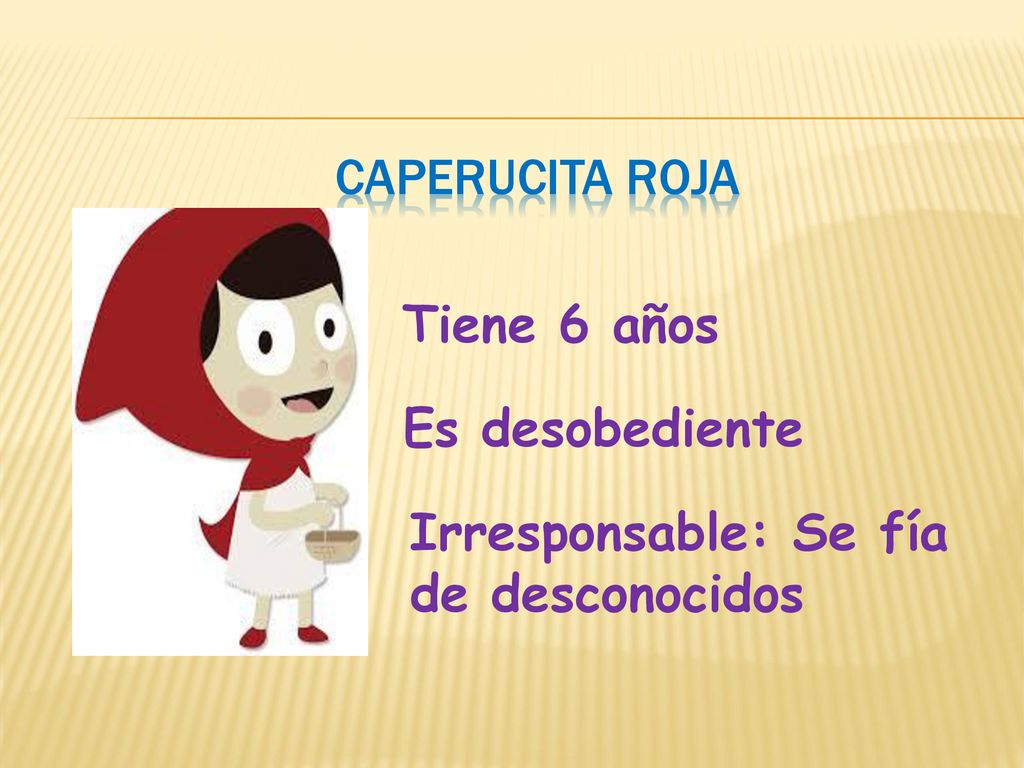 CAPERUCITA ROJA

Tiene 6 años

Es desobediente

Irresponsable: Se fía de desconocidos